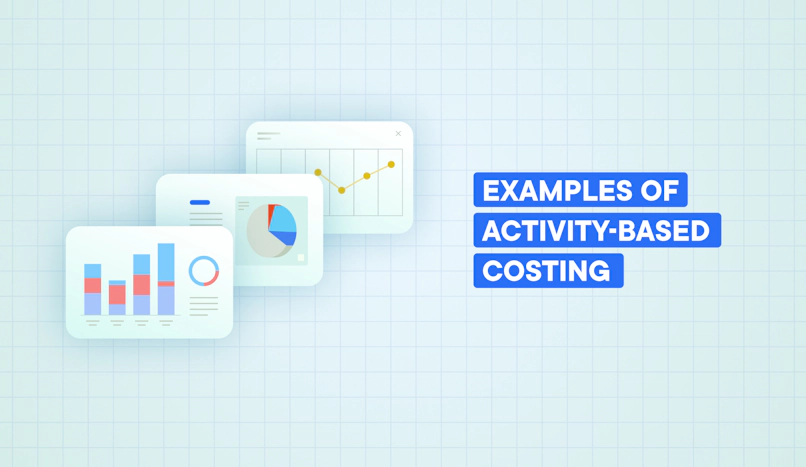 EXAMPLES OF
ACTIVITY-BASED
COSTING